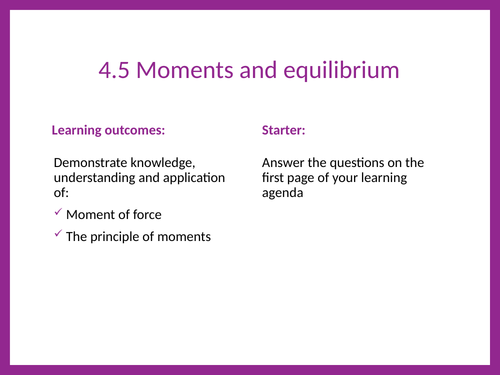 4.5 Moments and equilibrium

Learning outcomes:

Demonstrate knowledge, understanding and application of:

✓ Moment of force

✓ The principle of moments

Starter:

Answer the questions on the first page of your learning agenda